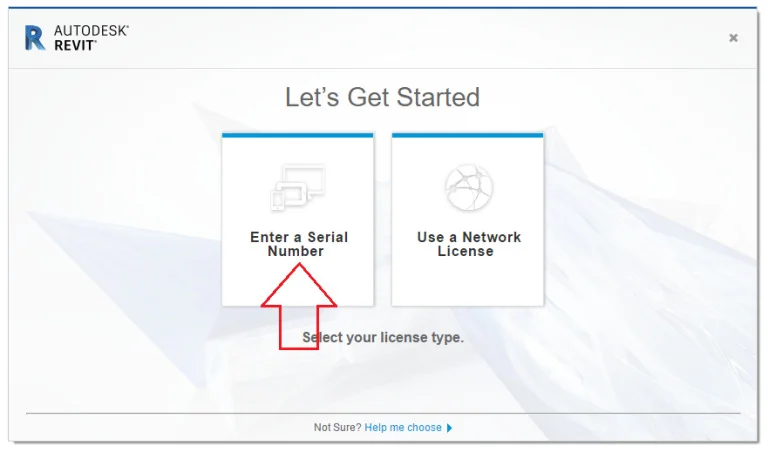 AUTODESK®
REVIT®

×

Let's Get Started

Enter a Serial Number

Use a Network License

Select your license type.

Not Sure? Help me choose